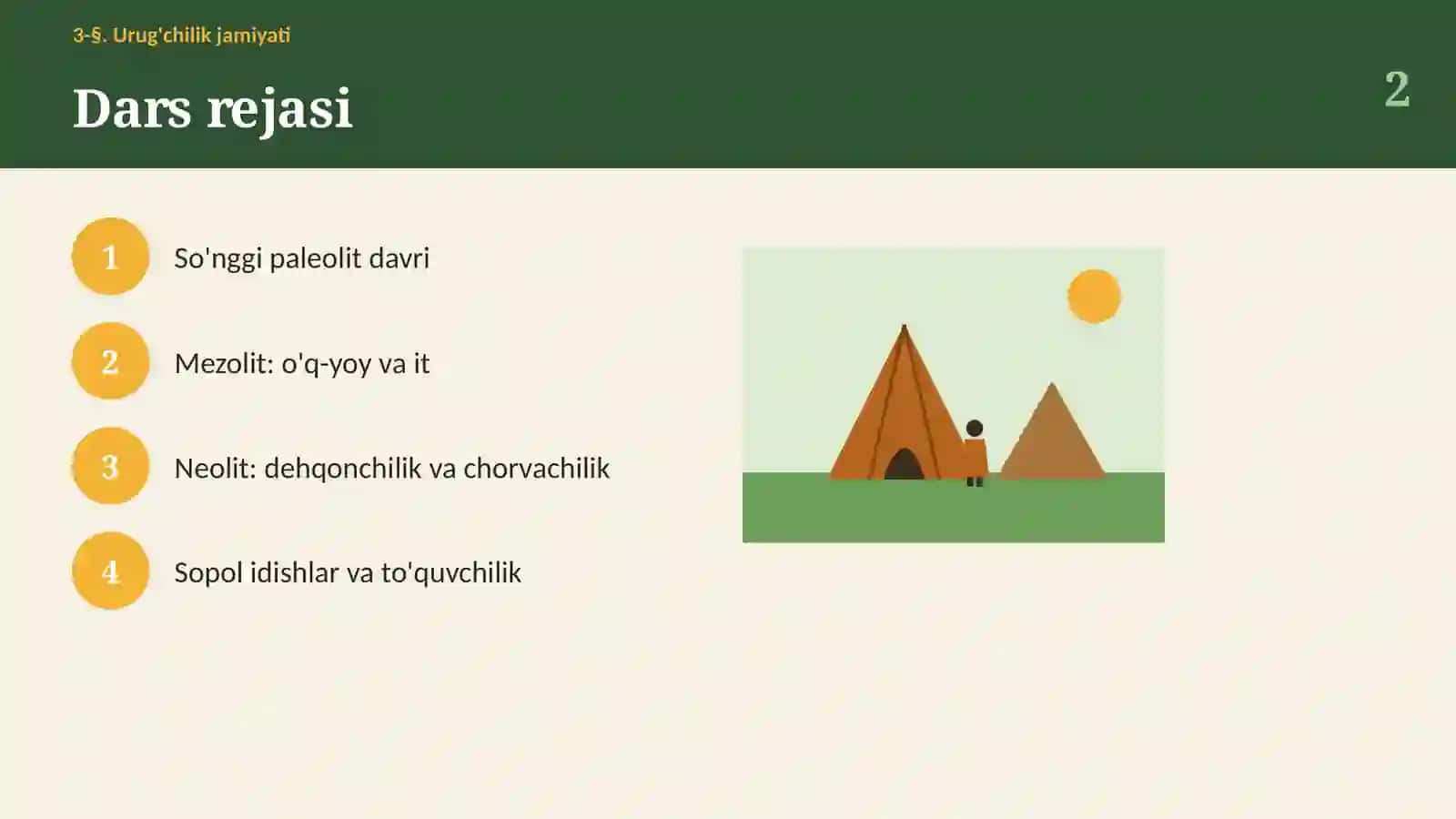 3-§. Urug'chilik jamiyati

Dars rejasi

2

1
So'nggi paleolit davri

2
Mezolit: o'q-yoy va it

3
Neolit: dehqonchilik va chorvachilik

4
Sopol idishlar va to'quvchilik